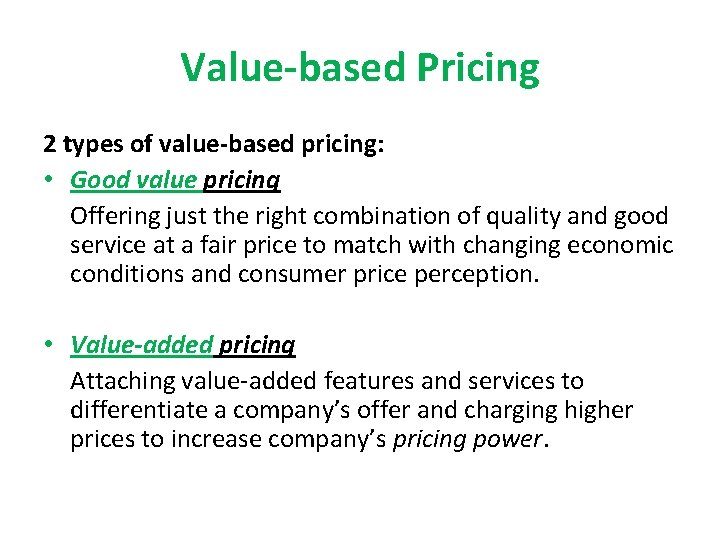 Value-based Pricing

2 types of value-based pricing:

• Good value pricing

Offering just the right combination of quality and good service at a fair price to match with changing economic conditions and consumer price perception.

• Value-added pricing

Attaching value-added features and services to differentiate a company's offer and charging higher prices to increase company's pricing power.